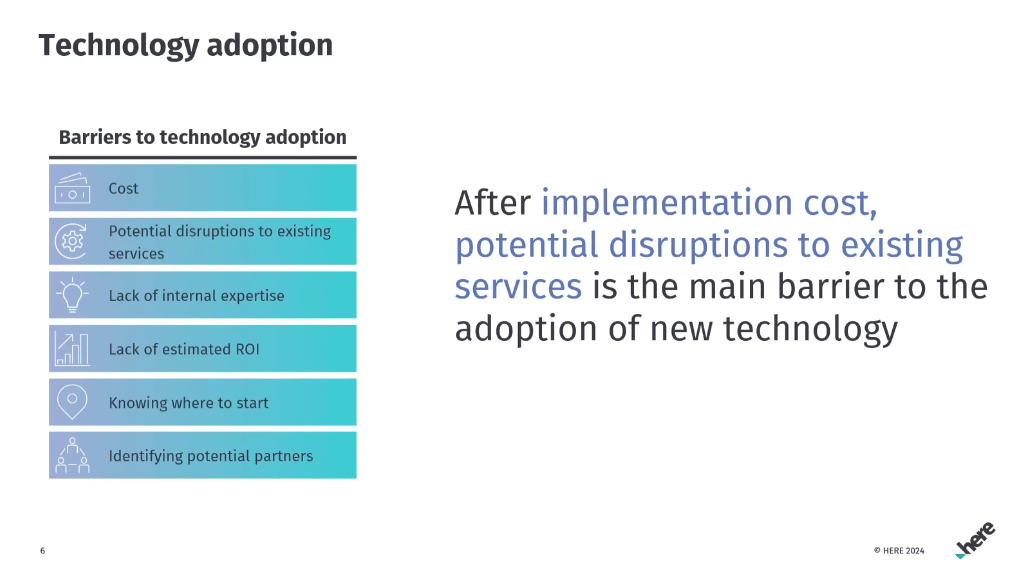 Technology adoption

Barriers to technology adoption

Cost

Potential disruptions to existing services

Lack of internal expertise

Lack of estimated ROI

Knowing where to start

Identifying potential partners

After implementation cost, potential disruptions to existing services is the main barrier to the adoption of new technology

6

© HERE 2024

here